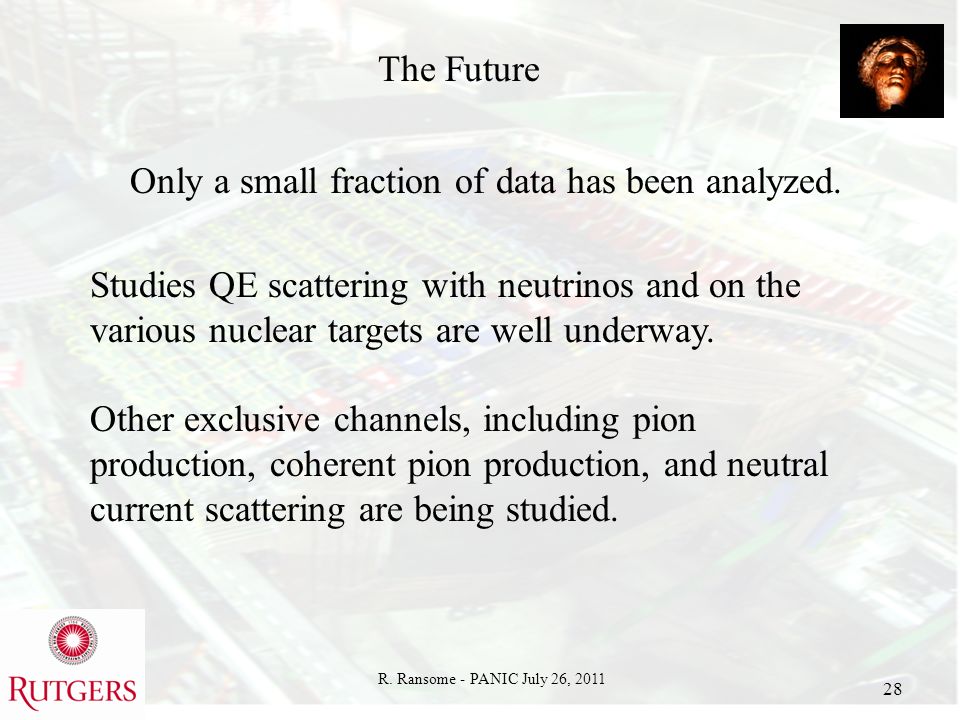 The Future

Only a small fraction of data has been analyzed.

Studies QE scattering with neutrinos and on the various nuclear targets are well underway.

Other exclusive channels, including pion production, coherent pion production, and neutral current scattering are being studied.

RUTGERS

R. Ransome - PANIC July 26, 2011

28